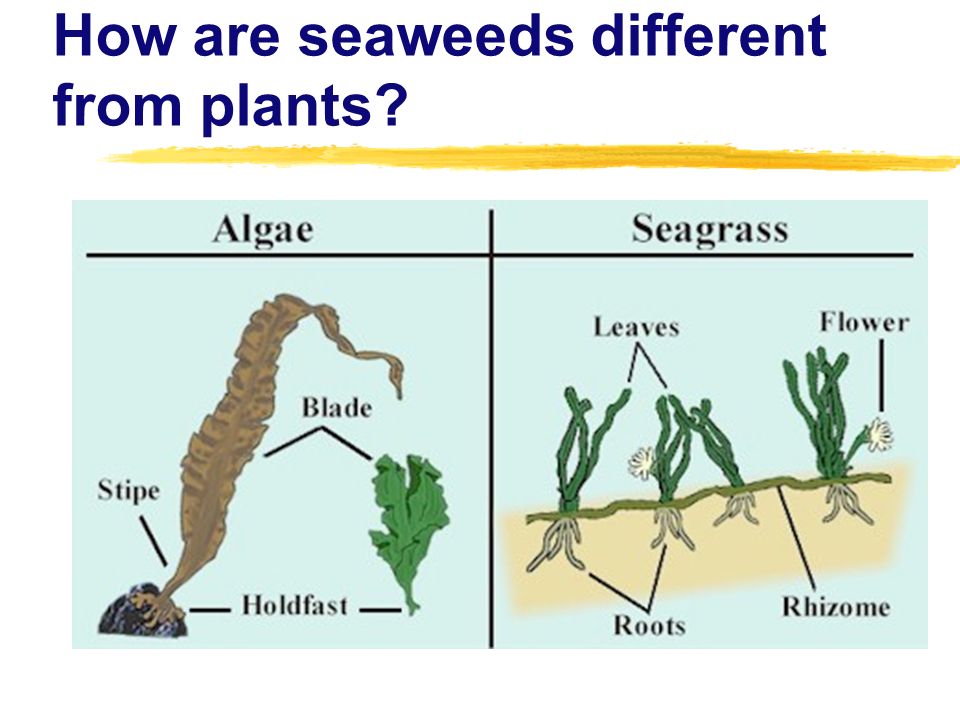 How are seaweeds different from plants?

Algae

Blade

Stipe

Holdfast

Seagrass

Leaves

Flower

Roots

Rhizome